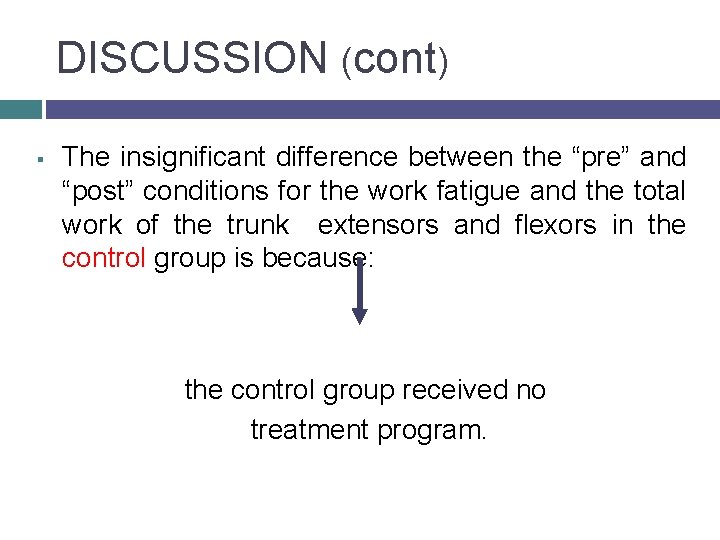 DISCUSSION (cont)

▪ The insignificant difference between the “pre” and “post” conditions for the work fatigue and the total work of the trunk extensors and flexors in the control group is because:

the control group received no treatment program.